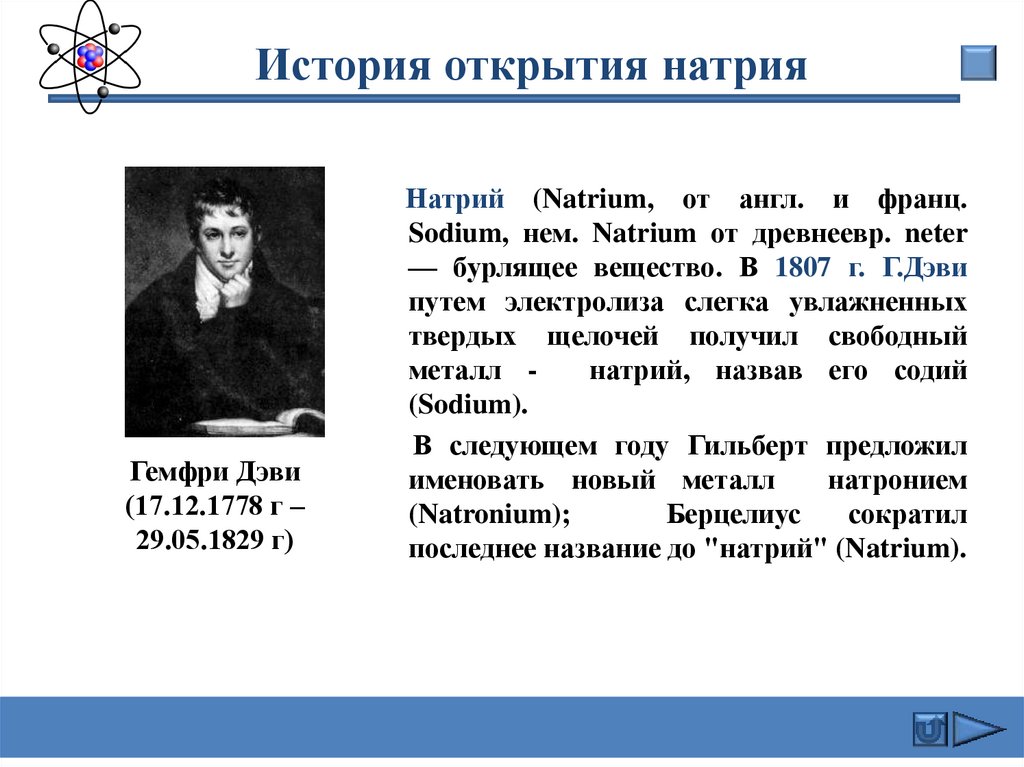 История открытия натрия

Гемфри Дэви (17.12.1778 г – 29.05.1829 г)

Натрий (Natrium, от англ. и франц. Sodium, нем. Natrium от древнеевр. neter — бурлящее вещество. В 1807 г. Г.Дэви путем электролиза слегка увлажненных твердых щелочей получил свободный металл - натрий, назвав его содий (Sodium).

В следующем году Гильберт предложил именовать новый металл натронием (Natronium); Берцелиус сократил последнее название до "натрий" (Natrium).